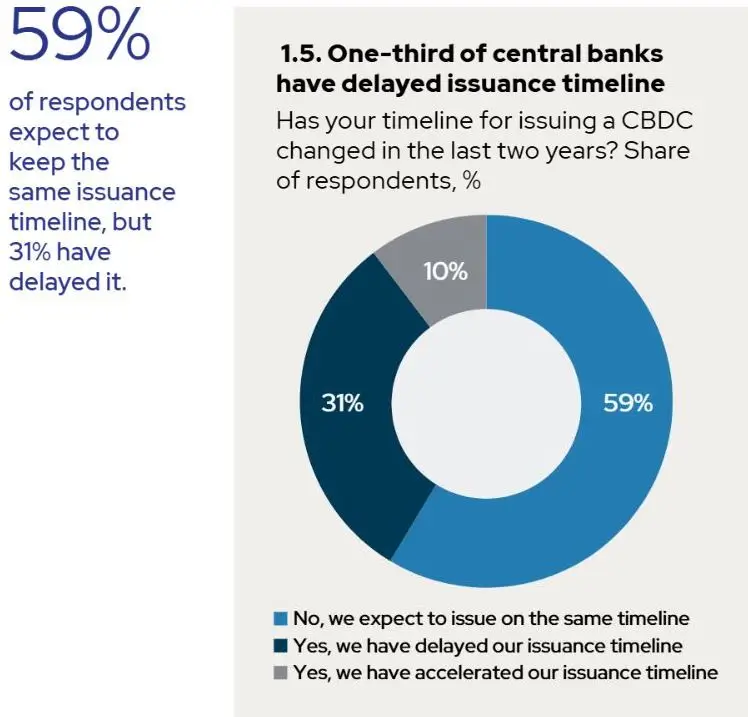 59%

of respondents expect to keep the same issuance timeline, but 31% have delayed it.

1.5. One-third of central banks have delayed issuance timeline

Has your timeline for issuing a CBDC changed in the last two years? Share of respondents, %

10%

31%

59%

No, we expect to issue on the same timeline
Yes, we have delayed our issuance timeline
Yes, we have accelerated our issuance timeline